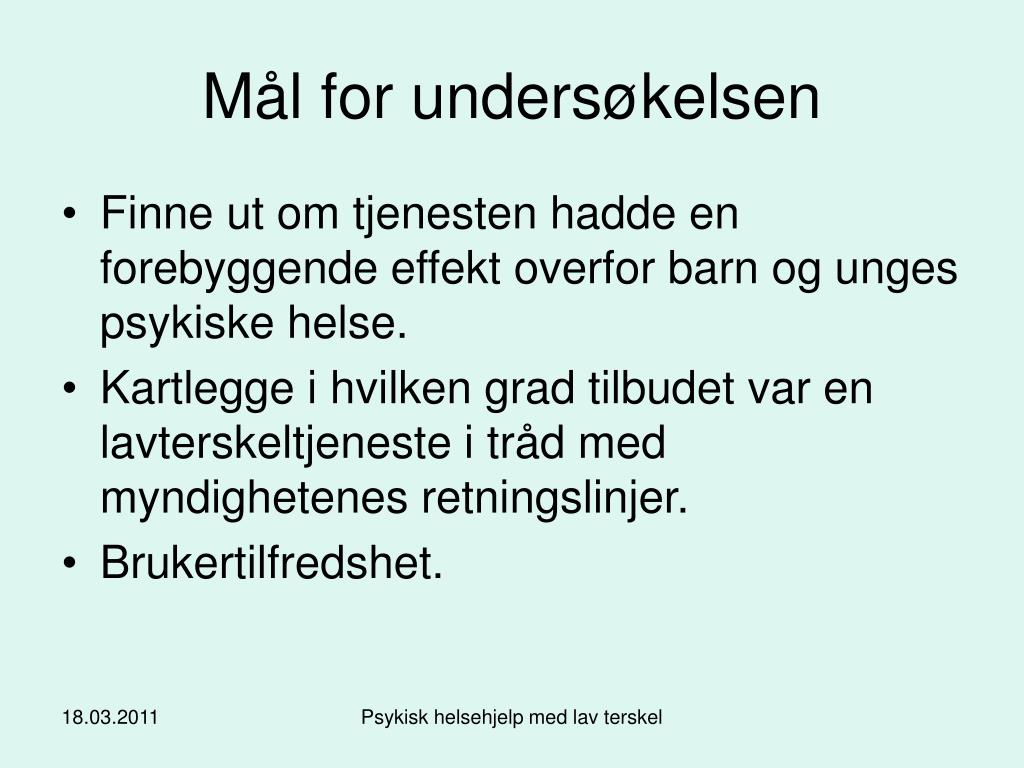 Mål for undersøkelsen

• Finne ut om tjenesten hadde en forebyggende effekt overfor barn og unges psykiske helse.
• Kartlegge i hvilken grad tilbudet var en lavterskeltjeneste i tråd med myndighetenes retningslinjer.
• Brukertilfredshet.

18.03.2011

Psykisk helsehjelp med lav terskel